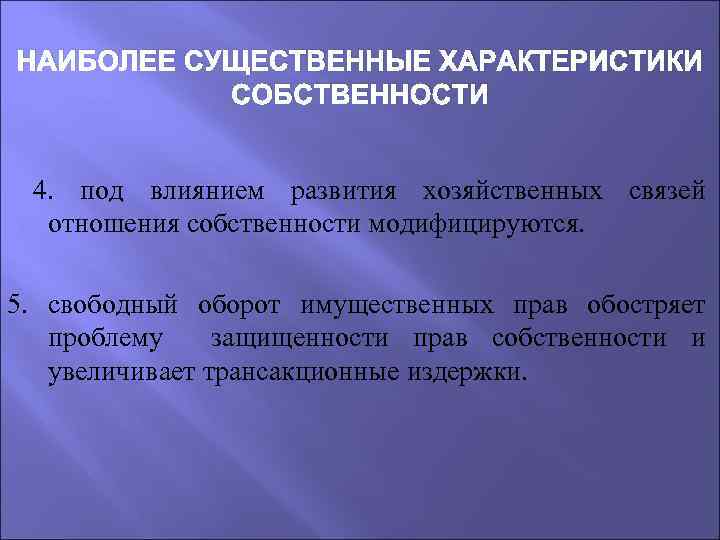 НАИБОЛЕЕ СУЩЕСТВЕННЫЕ ХАРАКТЕРИСТИКИ СОБСТВЕННОСТИ

4. под влиянием развития хозяйственных связей отношения собственности модифицируются.

5. свободный оборот имущественных прав обостряет проблему защищенности прав собственности и увеличивает трансакционные издержки.